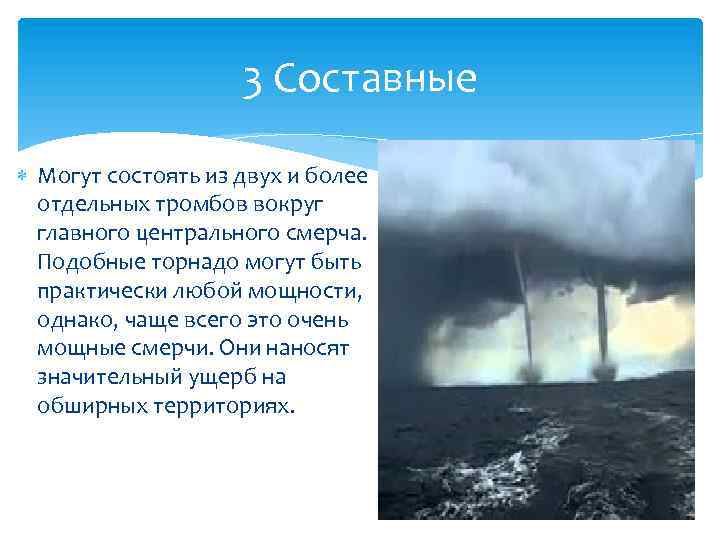 3 Составные

Могут состоять из двух и более отдельных тромбов вокруг главного центрального смерча. Подобные торнадо могут быть практически любой мощности, однако, чаще всего это очень мощные смерчи. Они наносят значительный ущерб на обширных территориях.